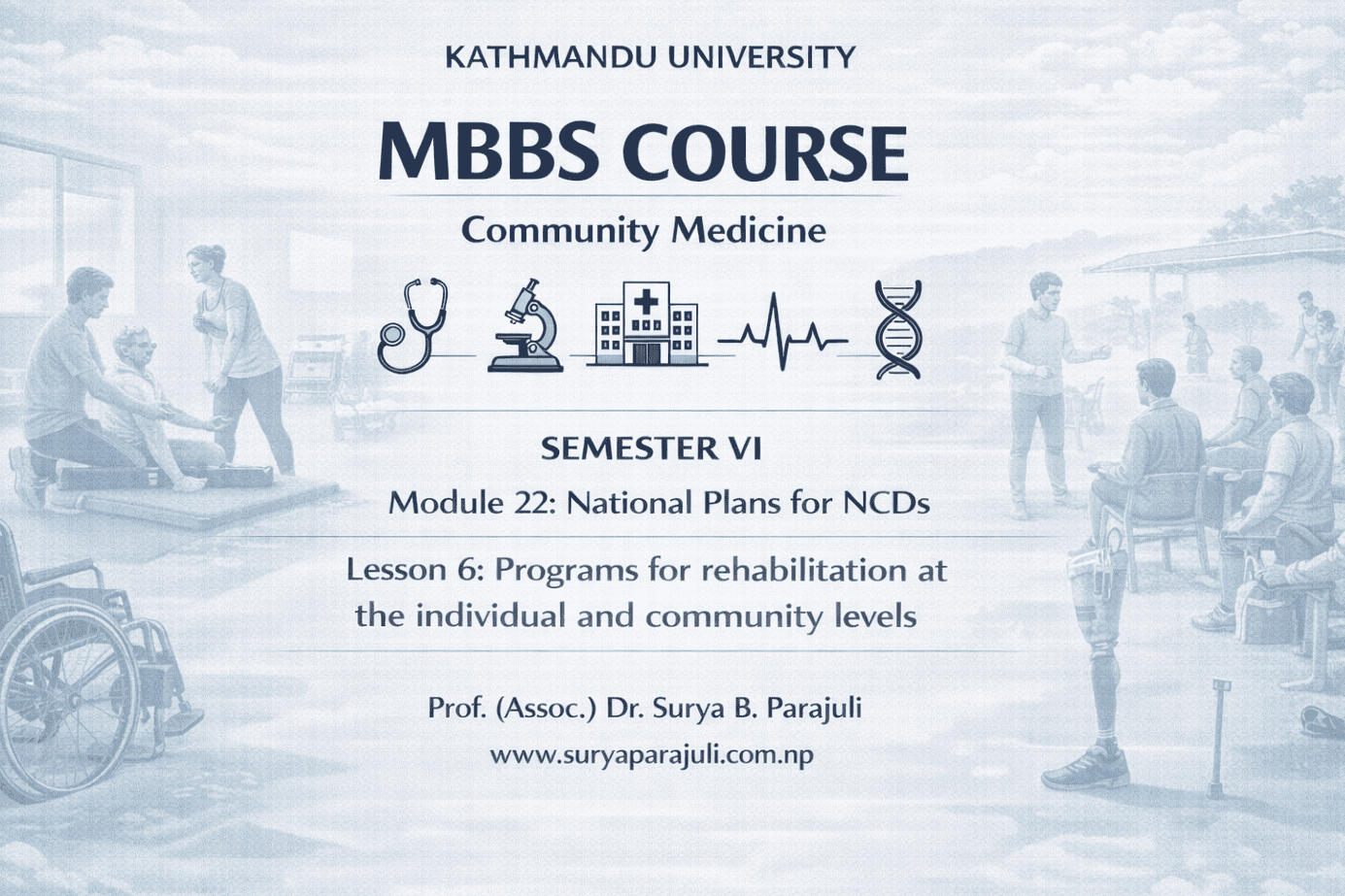 KATHMANDU UNIVERSITY

MBBS COURSE

Community Medicine

SEMESTER VI

Module 22: National Plans for NCDs

Lesson 6: Programs for rehabilitation at the individual and community levels

Prof. (Assoc.) Dr. Surya B. Parajuli

www.suryaparajuli.com.np